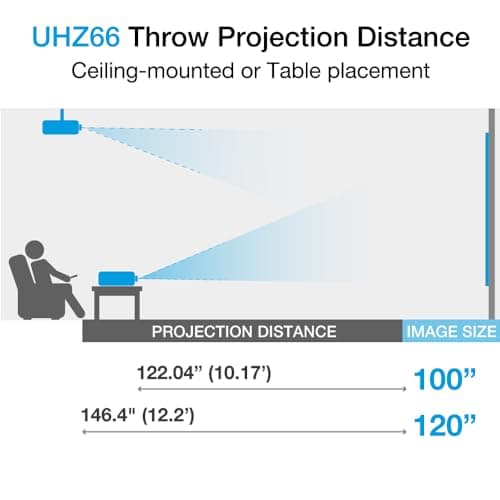 UHZ66 Throw Projection Distance
Ceiling-mounted or Table placement

PROJECTION DISTANCE
IMAGE SIZE

122.04” (10.17’)
100”

146.4" (12.2’)
120”